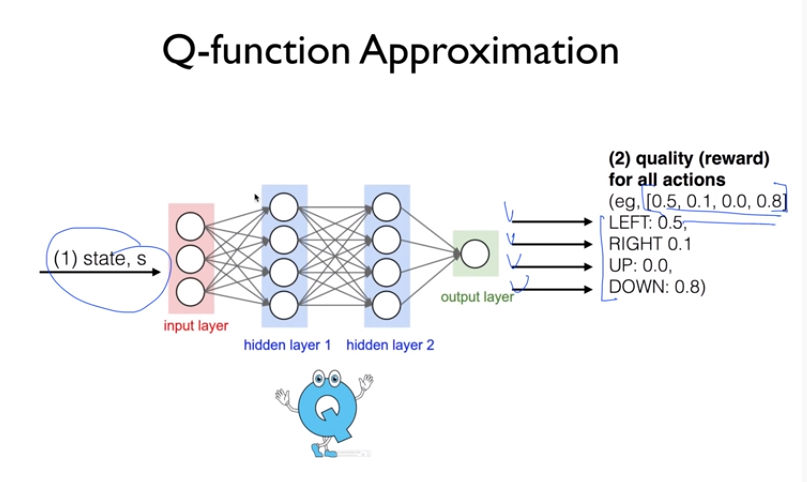 Q-function Approximation

(1) state, s

input layer

hidden layer 1

hidden layer 2

output layer

(2) quality (reward) for all actions
(eg, [0.5, 0.1, 0.0, 0.8]
LEFT: 0.5,
RIGHT 0.1
UP: 0.0,
DOWN: 0.8)

Q